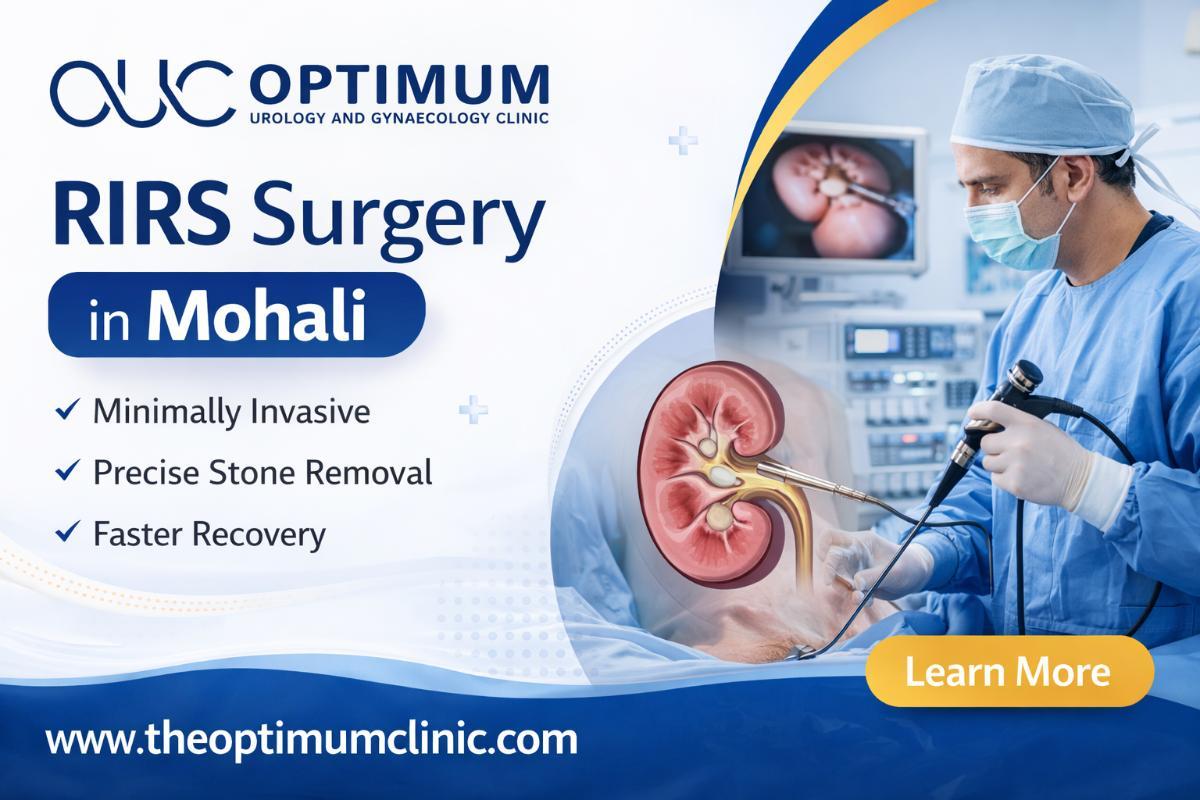 OUC OPTIMUM
UROLOGY AND GYNAECOLOGY CLINIC

RIRS Surgery
in Mohali

✓ Minimally Invasive
✓ Precise Stone Removal
✓ Faster Recovery

Learn More

www.theoptimumclinic.com